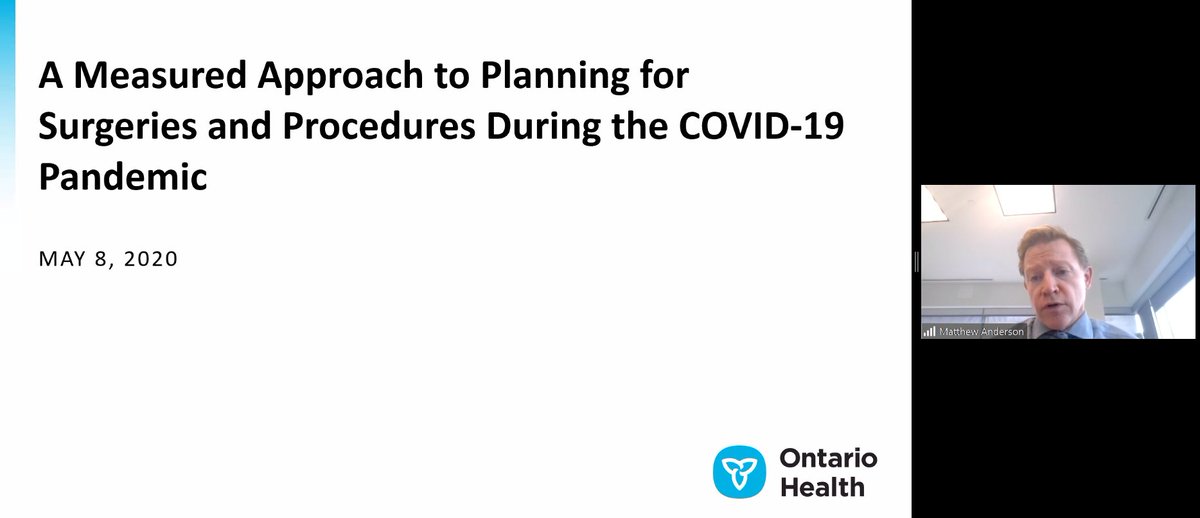 A Measured Approach to Planning for Surgeries and Procedures During the COVID-19 Pandemic

MAY 8, 2020

Ontario Health

Matthew Anderson